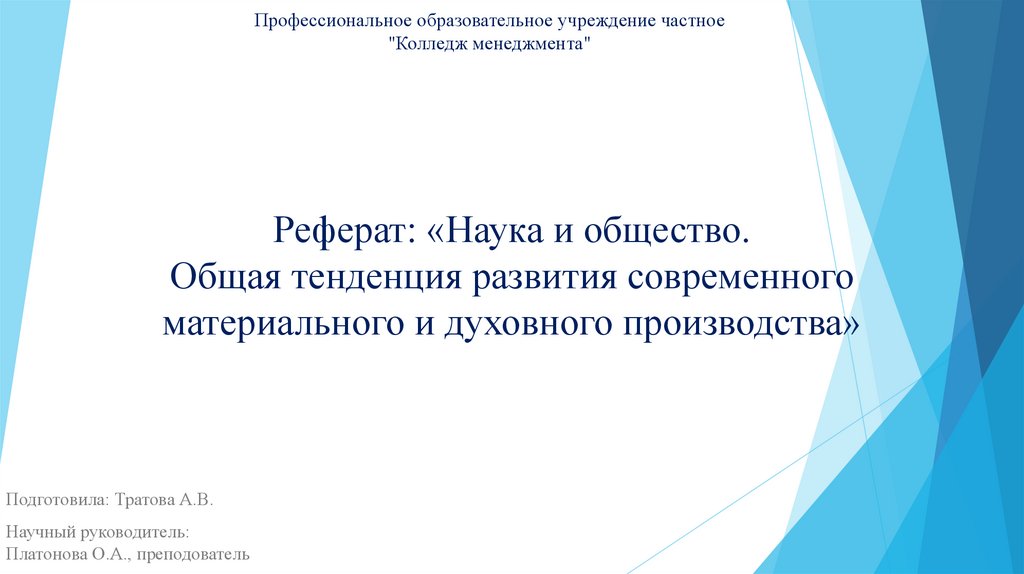 Профессиональное образовательное учреждение частное
"Колледж менеджмента"

Реферат: «Наука и общество.
Общая тенденция развития современного материального и духовного производства»

Подготовила: Тратова А.В.

Научный руководитель:
Платонова О.А., преподователь